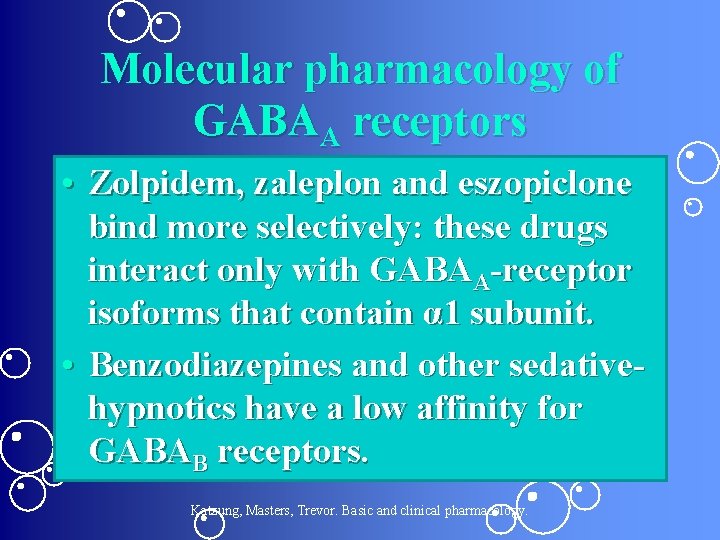 Molecular pharmacology of $GABA_A$ receptors

• Zolpidem, zaleplon and eszopiclone bind more selectively: these drugs interact only with $GABA_A$-receptor isoforms that contain α1 subunit.

• Benzodiazepines and other sedative-hypnotics have a low affinity for $GABA_B$ receptors.

Katzung, Masters, Trevor. Basic and clinical pharmacology.